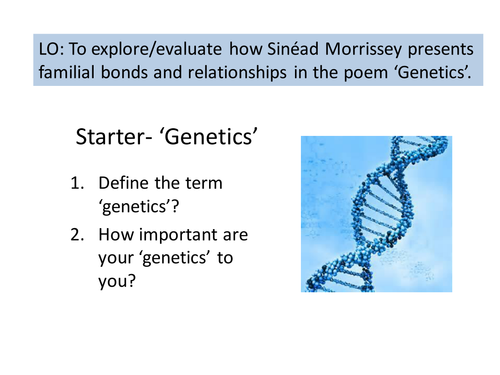 LO: To explore/evaluate how Sinéad Morrissey presents familial bonds and relationships in the poem ‘Genetics’.

Starter- ‘Genetics’

1. Define the term ‘genetics’?
2. How important are your ‘genetics’ to you?